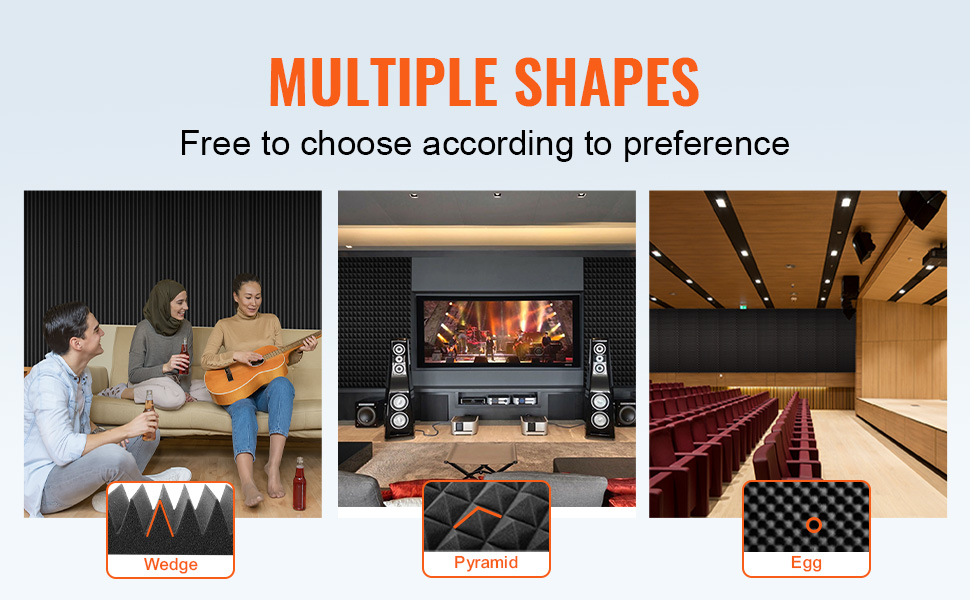 MULTIPLE SHAPES

Free to choose according to preference

Wedge

Pyramid

Egg